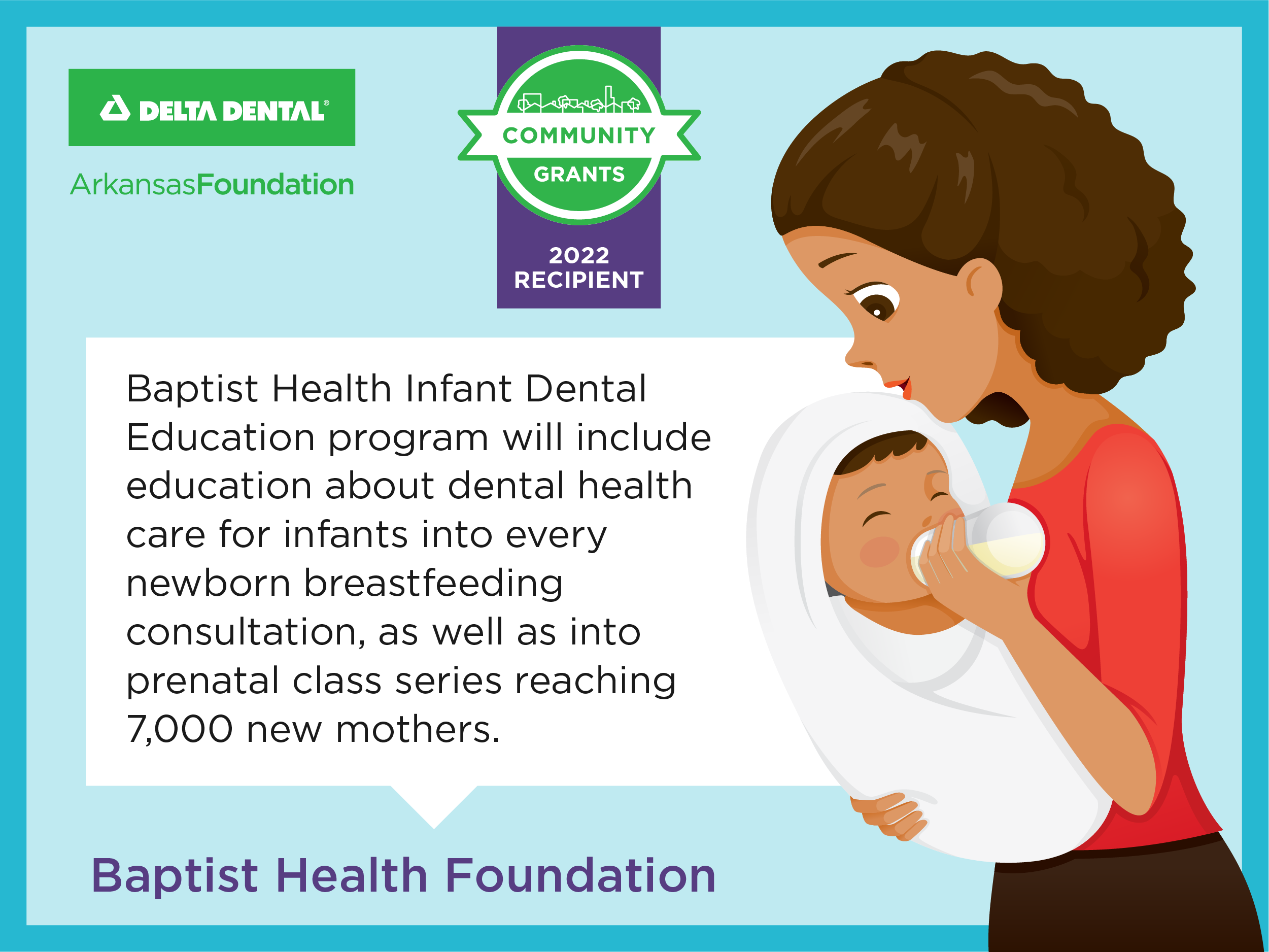 DELTA DENTAL®

ArkansasFoundation

COMMUNITY
GRANTS

2022
RECIPIENT

Baptist Health Infant Dental Education program will include education about dental health care for infants into every newborn breastfeeding consultation, as well as into prenatal class series reaching 7,000 new mothers.

Baptist Health Foundation